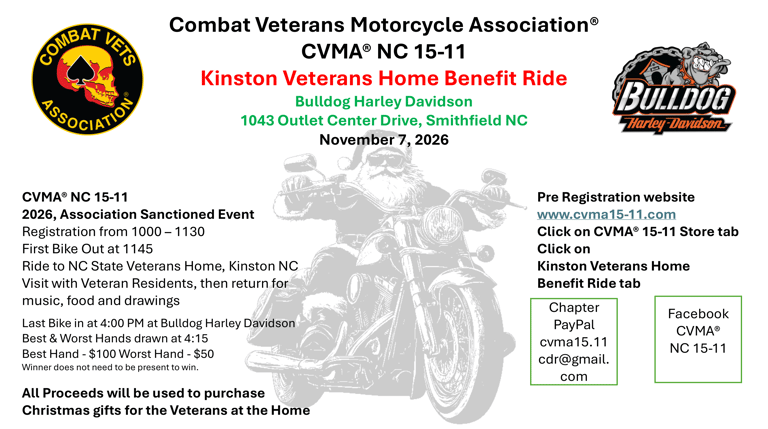 COMBAT VETS ASSOCIATION

Combat Veterans Motorcycle Association®
CVMA® NC 15-11
Kinston Veterans Home Benefit Ride
Bulldog Harley Davidson
1043 Outlet Center Drive, Smithfield NC
November 7, 2026

BULLDOG Harley-Davidson

CVMA® NC 15-11
2026, Association Sanctioned Event
Registration from 1000 – 1130
First Bike Out at 1145
Ride to NC State Veterans Home, Kinston NC
Visit with Veteran Residents, then return for music, food and drawings

Last Bike in at 4:00 PM at Bulldog Harley Davidson
Best & Worst Hands drawn at 4:15
Best Hand - $100 Worst Hand - $50
Winner does not need to be present to win.

All Proceeds will be used to purchase Christmas gifts for the Veterans at the Home

Pre Registration website
www.cvma15-11.com
Click on CVMA® 15-11 Store tab
Click on
Kinston Veterans Home
Benefit Ride tab

Chapter PayPal cvma15.11 cdr@gmail.com

Facebook CVMA® NC 15-11